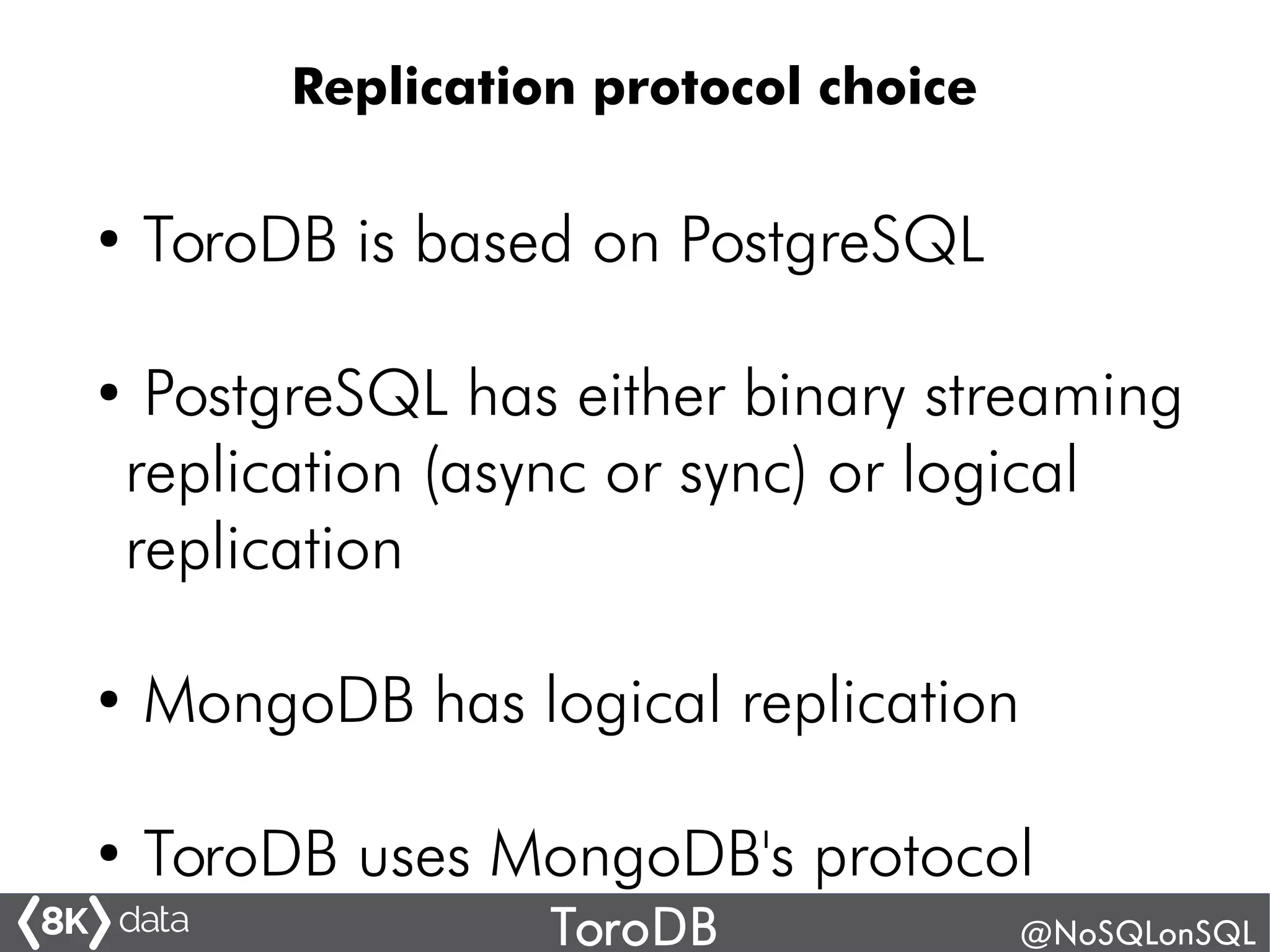 Replication protocol choice

• ToroDB is based on PostgreSQL

• PostgreSQL has either binary streaming replication (async or sync) or logical replication

• MongoDB has logical replication

• ToroDB uses MongoDB's protocol

8K data

ToroDB

@NoSQLonSQL